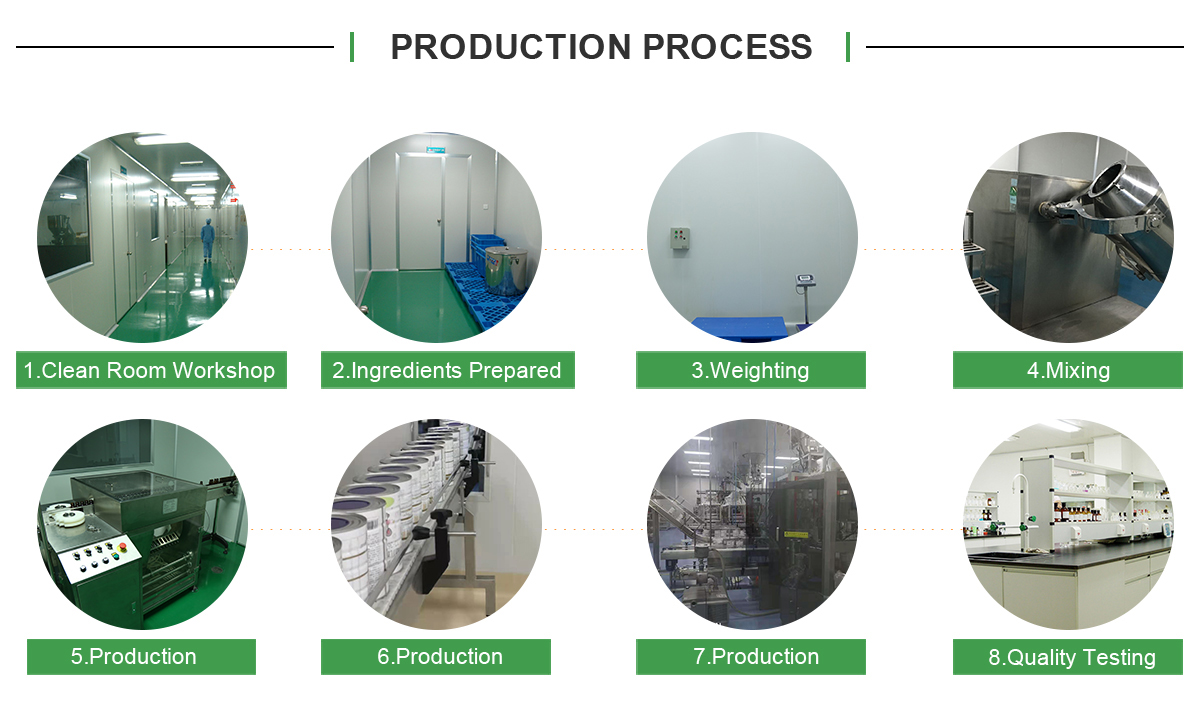 PRODUCTION PROCESS

1.Clean Room Workshop

2.Ingredients Prepared

3.Weighting

4.Mixing

5.Production

6.Production

7.Production

8.Quality Testing